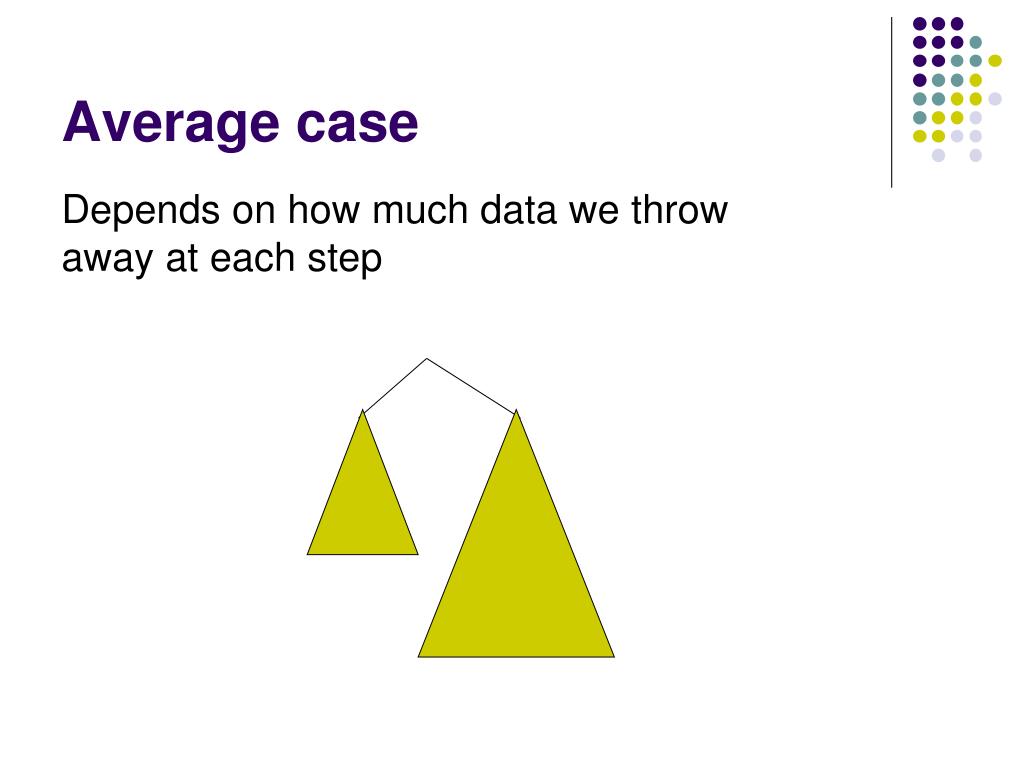 Average case

Depends on how much data we throw away at each step